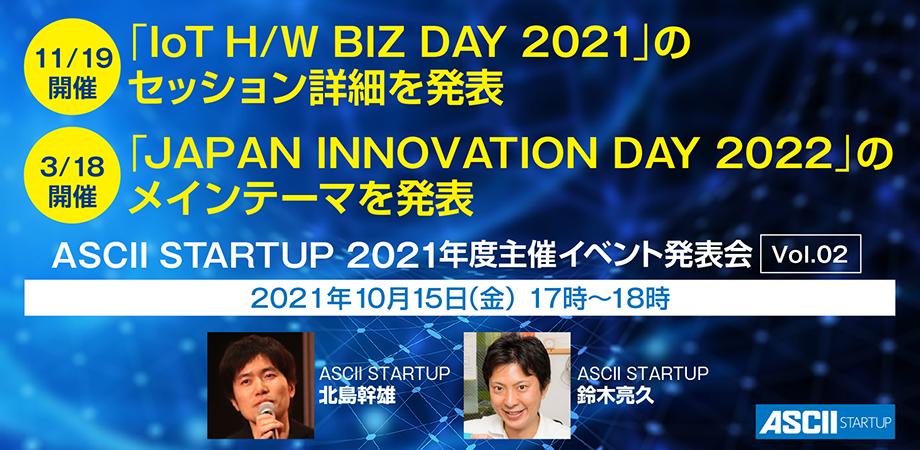 11/19 開催

「IoT H/W BIZ DAY 2021」のセッション詳細を発表

3/18 開催

「JAPAN INNOVATION DAY 2022」のメインテーマを発表

ASCII STARTUP 2021年度主催イベント発表会 Vol.02

2021年10月15日(金) 17時～18時

ASCII STARTUP
北島幹雄

ASCII STARTUP
鈴木亮久

ASCII STARTUP